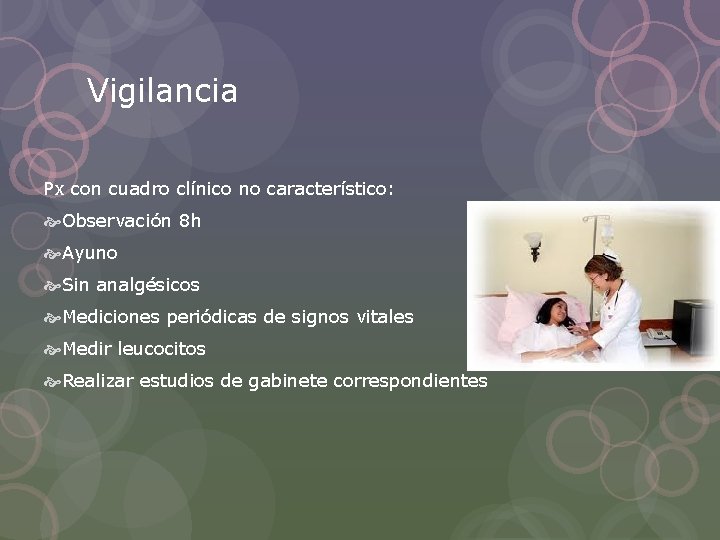 Vigilancia

Px con cuadro clínico no característico:

Observación 8h

Ayuno

Sin analgésicos

Mediciones periódicas de signos vitales

Medir leucocitos

Realizar estudios de gabinete correspondientes